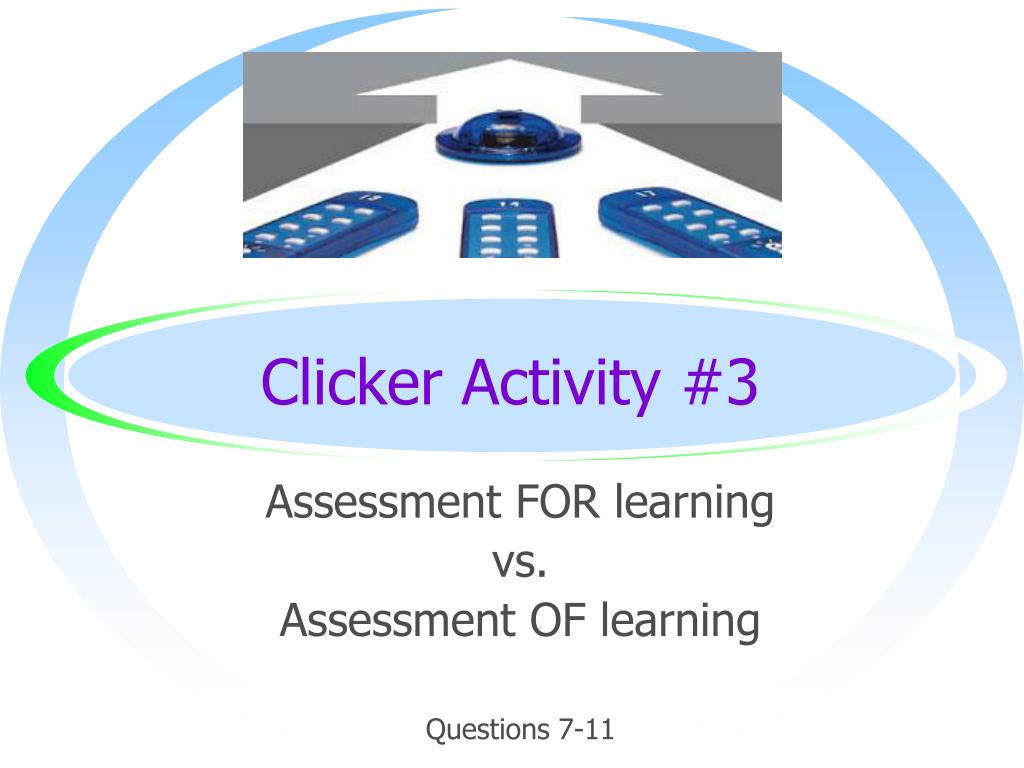 Clicker Activity #3

Assessment FOR learning
vs.
Assessment OF learning

Questions 7-11